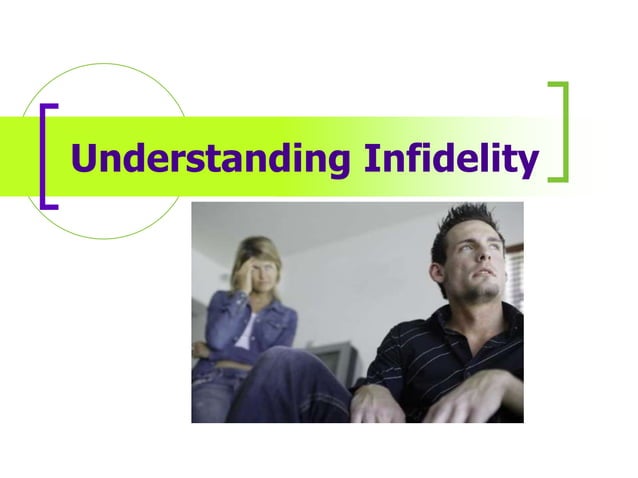 Understanding Infidelity